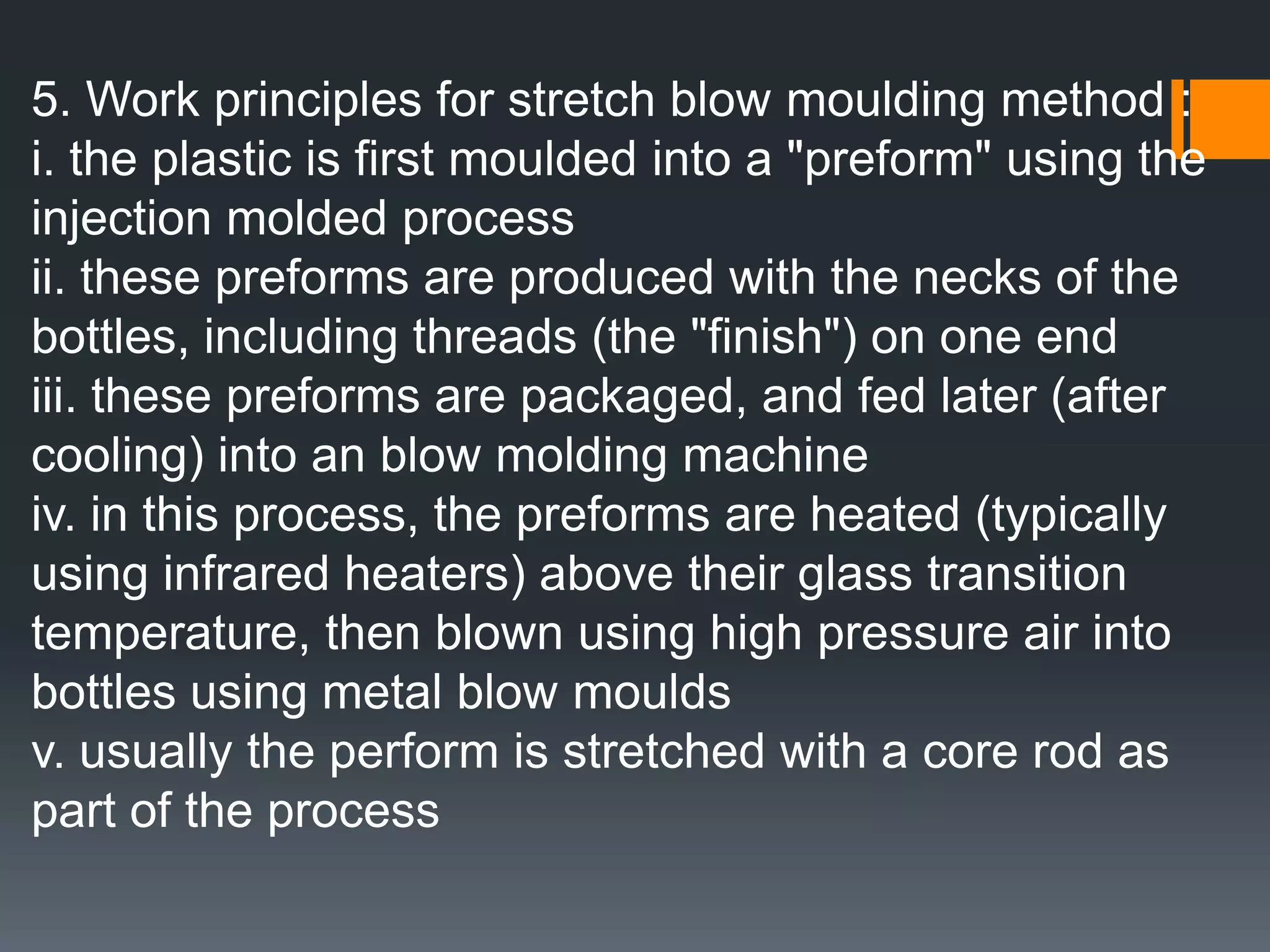 5. Work principles for stretch blow moulding method :
i. the plastic is first moulded into a "preform" using the injection molded process
ii. these preforms are produced with the necks of the bottles, including threads (the "finish") on one end
iii. these preforms are packaged, and fed later (after cooling) into an blow molding machine
iv. in this process, the preforms are heated (typically using infrared heaters) above their glass transition temperature, then blown using high pressure air into bottles using metal blow moulds
v. usually the perform is stretched with a core rod as part of the process